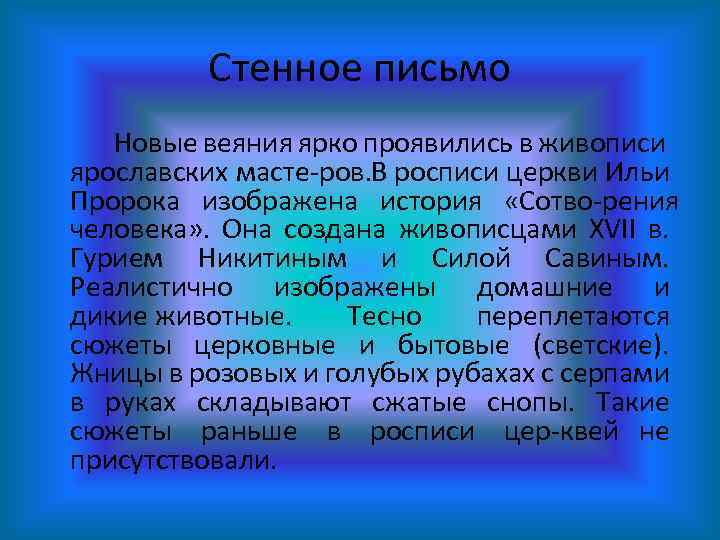 Стенное письмо

Новые веяния ярко проявились в живописи ярославских масте-ров.В росписи церкви Ильи Пророка изображена история «Сотво-рения человека». Она создана живописцами XVII в. Гурием Никитиным и Силой Савиным. Реалистично изображены домашние и дикие животные. Тесно переплетаются сюжеты церковные и бытовые (светские). Жницы в розовых и голубых рубахах с серпами в руках складывают сжатые снопы. Такие сюжеты раньше в росписи цер-квей не присутствовали.